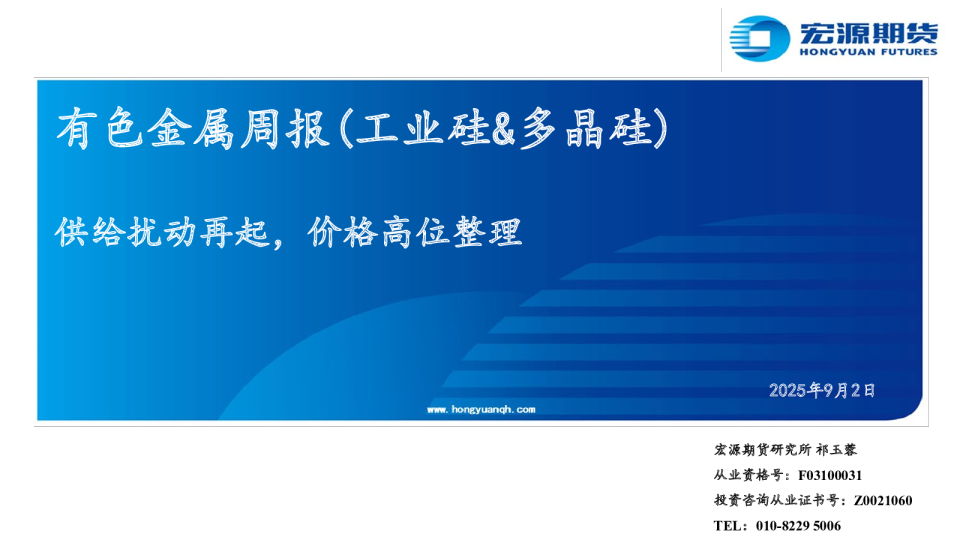 宏源期货
HONGYUAN FUTURES

有色金属周报(工业硅&多晶硅)

供给扰动再起，价格高位整理

2025年9月2日

www.hongyuanqh.com

宏源期货研究所 祁玉蓉
从业资格号：F03100031
投资咨询从业证书号：Z0021060
TEL：010-8229 5006